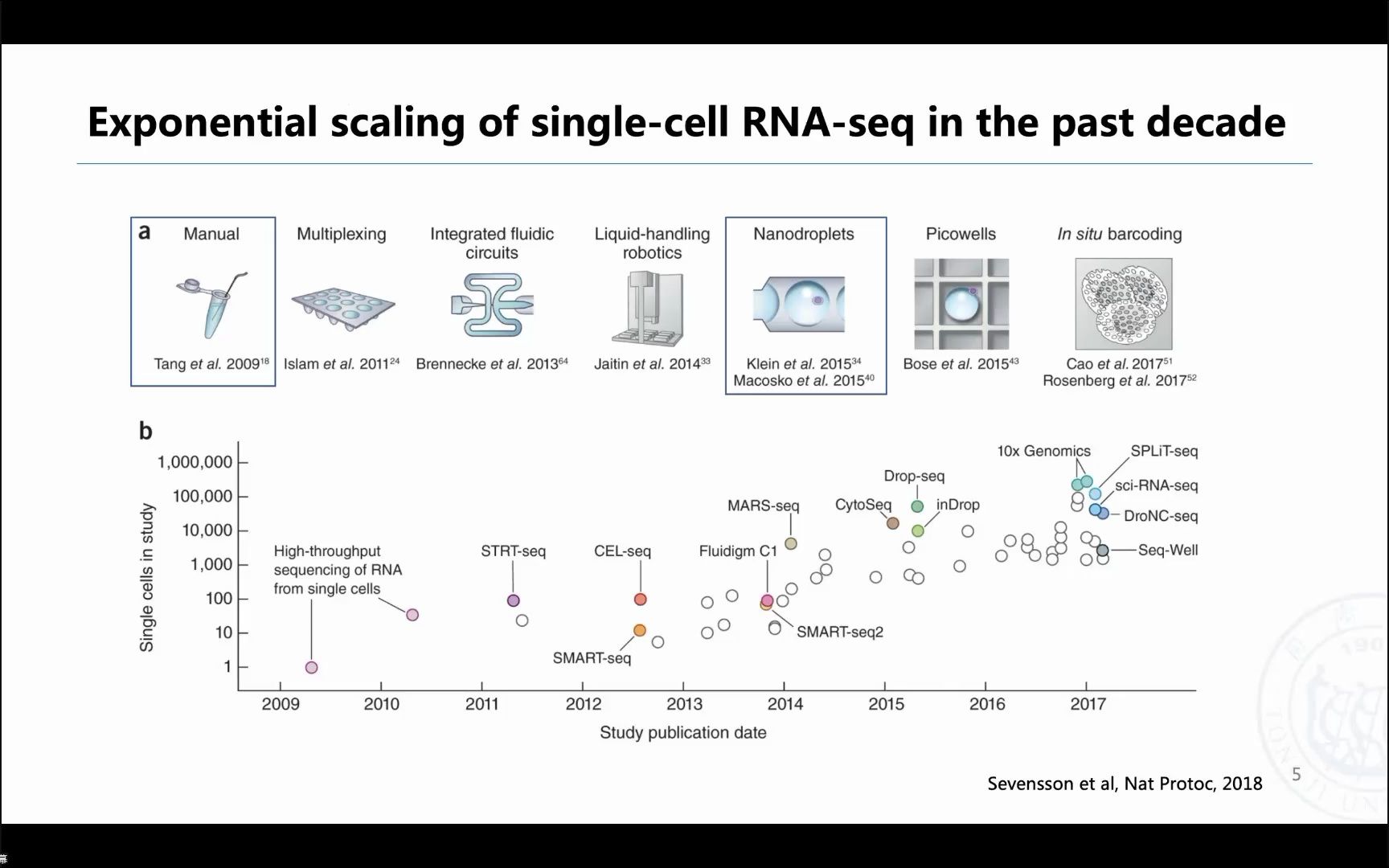 Exponential scaling of single-cell RNA-seq in the past decade

a

Manual
Tang et al. 2009$^{18}$

Multiplexing
Islam et al. 2011$^{24}$

Integrated fluidic circuits
Brennecke et al. 2013$^{64}$

Liquid-handling robotics
Jaitin et al. 2014$^{33}$

Nanodroplets
Klein et al. 2015$^{34}$
Macosko et al. 2015$^{40}$

Picowells
Bose et al. 2015$^{43}$

In situ barcoding
Cao et al. 2017$^{51}$
Rosenberg et al. 2017$^{52}$

b

Single cells in study

1,000,000
100,000
10,000
1,000
100
10
1

High-throughput sequencing of RNA from single cells
STRT-seq
CEL-seq
SMART-seq
Fluidigm C1
MARS-seq
SMART-seq2
CytoSeq
Drop-seq
inDrop
10x Genomics
SPLiT-seq
sci-RNA-seq
DroNC-seq
Seq-Well

2009 2010 2011 2012 2013 2014 2015 2016 2017

Study publication date

Sevensson et al, Nat Protoc, 2018

5